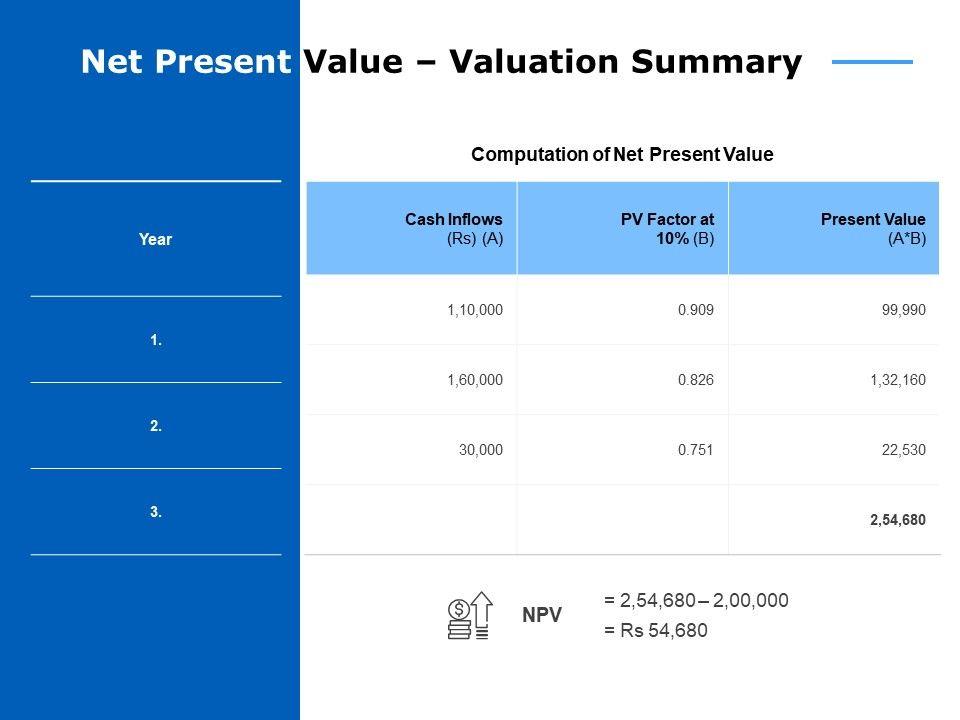 Net Present Value – Valuation Summary

Computation of Net Present Value

| Year | Cash Inflows (Rs) (A) | PV Factor at 10% (B) | Present Value (A*B) |
|---|---|---|---|
| 1. | 1,10,000 | 0.909 | 99,990 |
| 2. | 1,60,000 | 0.826 | 1,32,160 |
| 3. | 30,000 | 0.751 | 22,530 |
| | | | 2,54,680 |

NPV
= 2,54,680 – 2,00,000
= Rs 54,680